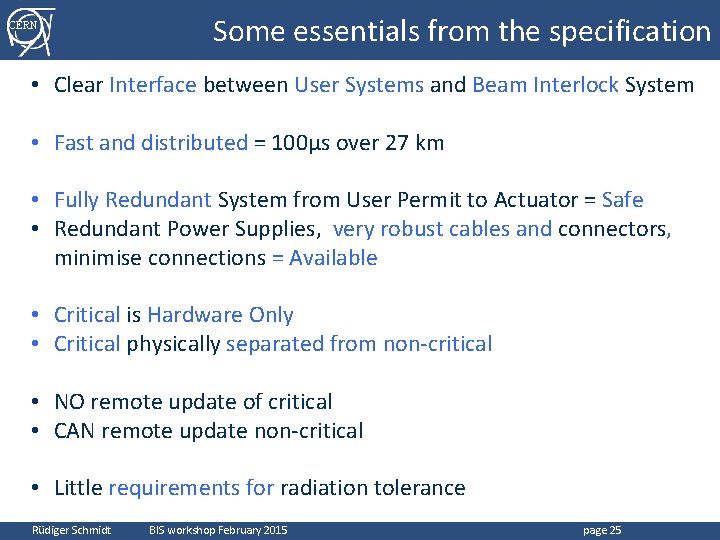 CERN

Some essentials from the specification

• Clear Interface between User Systems and Beam Interlock System

• Fast and distributed = 100µs over 27 km

• Fully Redundant System from User Permit to Actuator = Safe
• Redundant Power Supplies, very robust cables and connectors, minimise connections = Available

• Critical is Hardware Only
• Critical physically separated from non-critical

• NO remote update of critical
• CAN remote update non-critical

• Little requirements for radiation tolerance

Rüdiger Schmidt BIS workshop February 2015 page 25